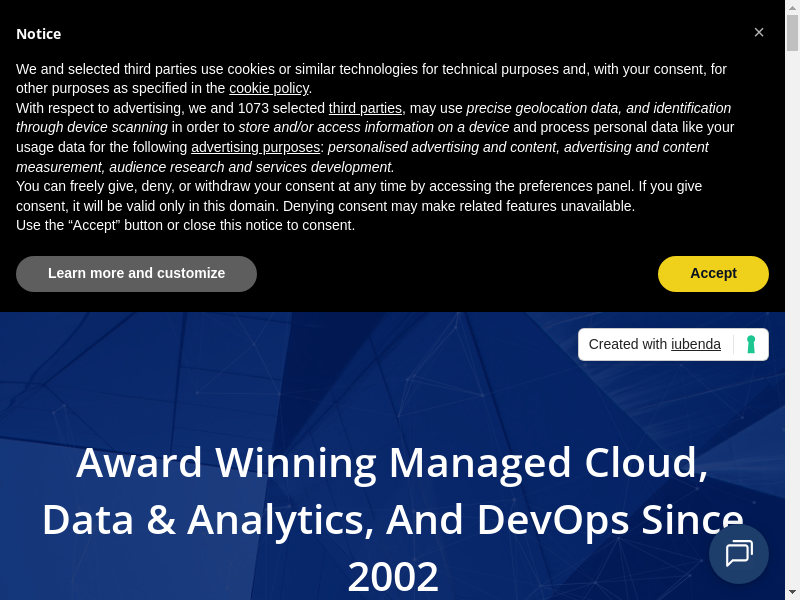 Notice

×

We and selected third parties use cookies or similar technologies for technical purposes and, with your consent, for other purposes as specified in the cookie policy.
With respect to advertising, we and 1073 selected third parties, may use precise geolocation data, and identification through device scanning in order to store and/or access information on a device and process personal data like your usage data for the following advertising purposes: personalised advertising and content, advertising and content measurement, audience research and services development.
You can freely give, deny, or withdraw your consent at any time by accessing the preferences panel. If you give consent, it will be valid only in this domain. Denying consent may make related features unavailable.
Use the “Accept” button or close this notice to consent.

Learn more and customize

Accept

Created with iubenda

Award Winning Managed Cloud, Data & Analytics, And DevOps Since 2002